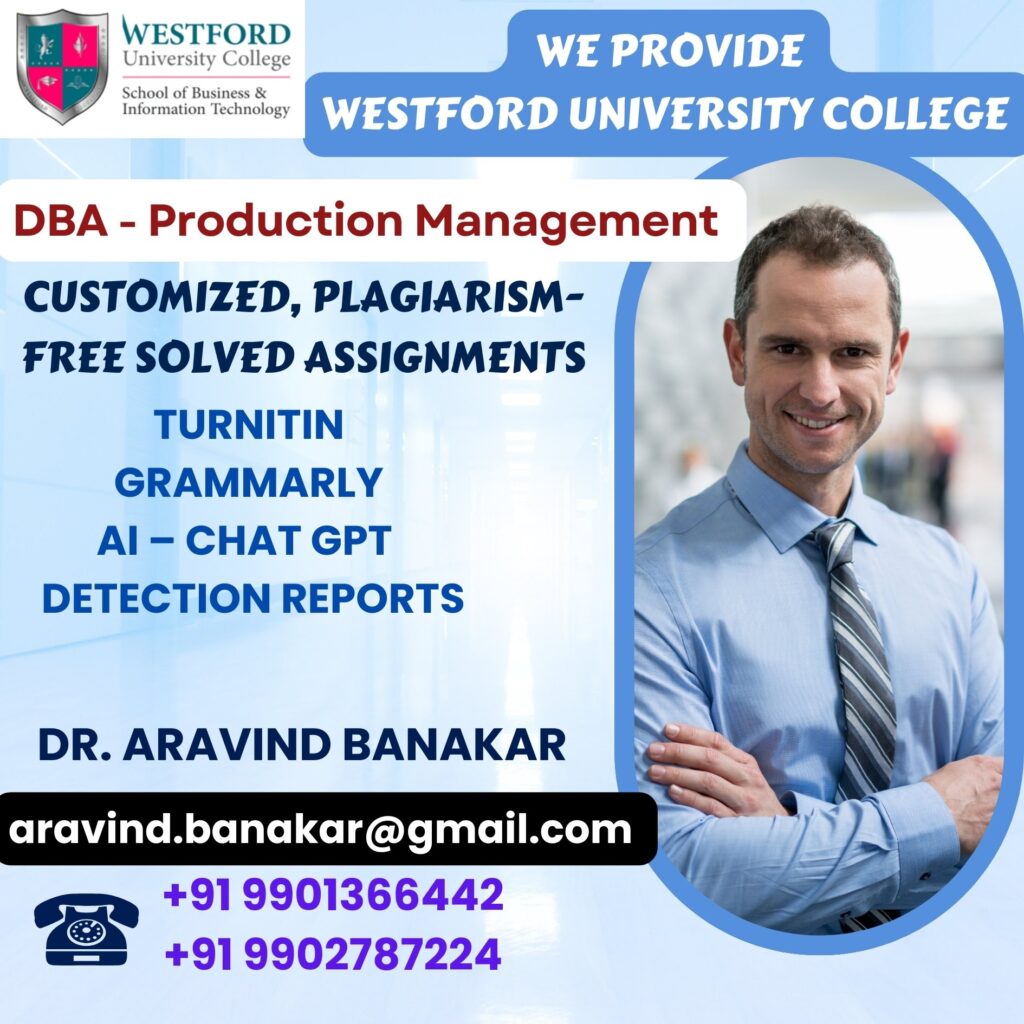 WESTFORD
University College
School of Business & Information Technology

WE PROVIDE
WESTFORD UNIVERSITY COLLEGE

DBA - Production Management

CUSTOMIZED, PLAGIARISM-FREE SOLVED ASSIGNMENTS

TURNITIN
GRAMMARLY
AI – CHAT GPT
DETECTION REPORTS

DR. ARAVIND BANAKAR

aravind.banakar@gmail.com

+91 9901366442
+91 9902787224